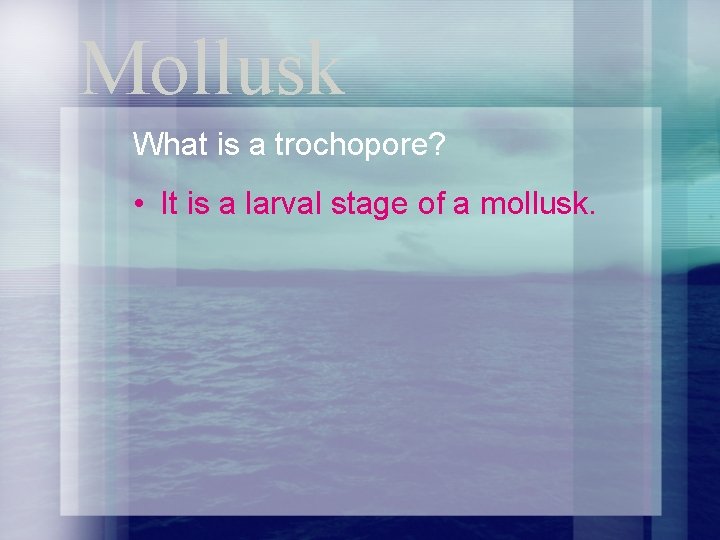 Mollusk

What is a trochopore?

• It is a larval stage of a mollusk.